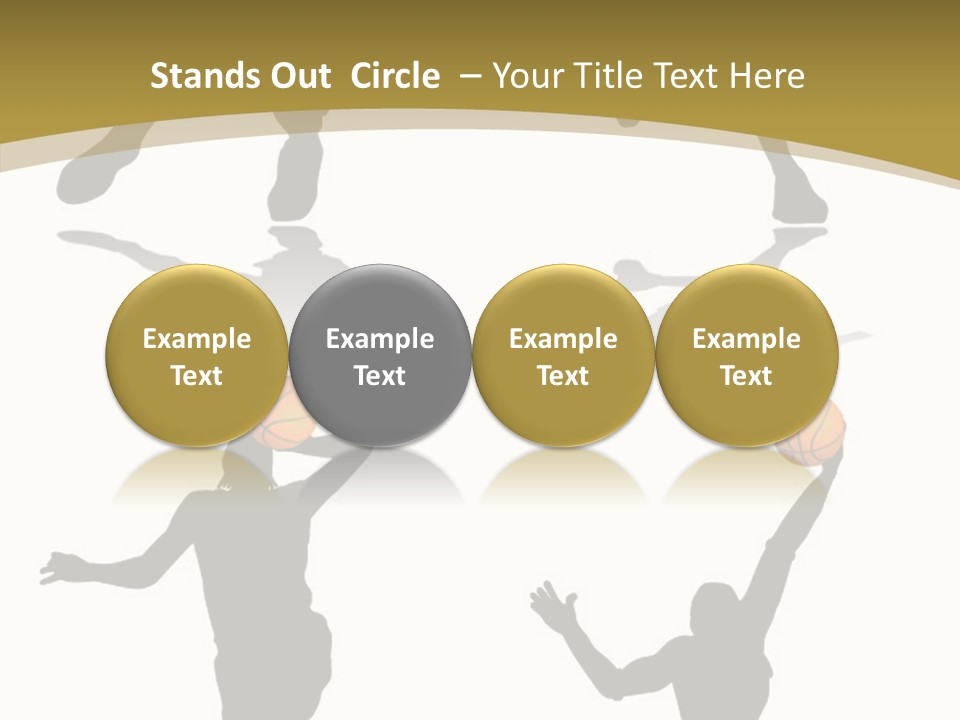 Stands Out Circle – Your Title Text Here

Example Text

Example Text

Example Text

Example Text